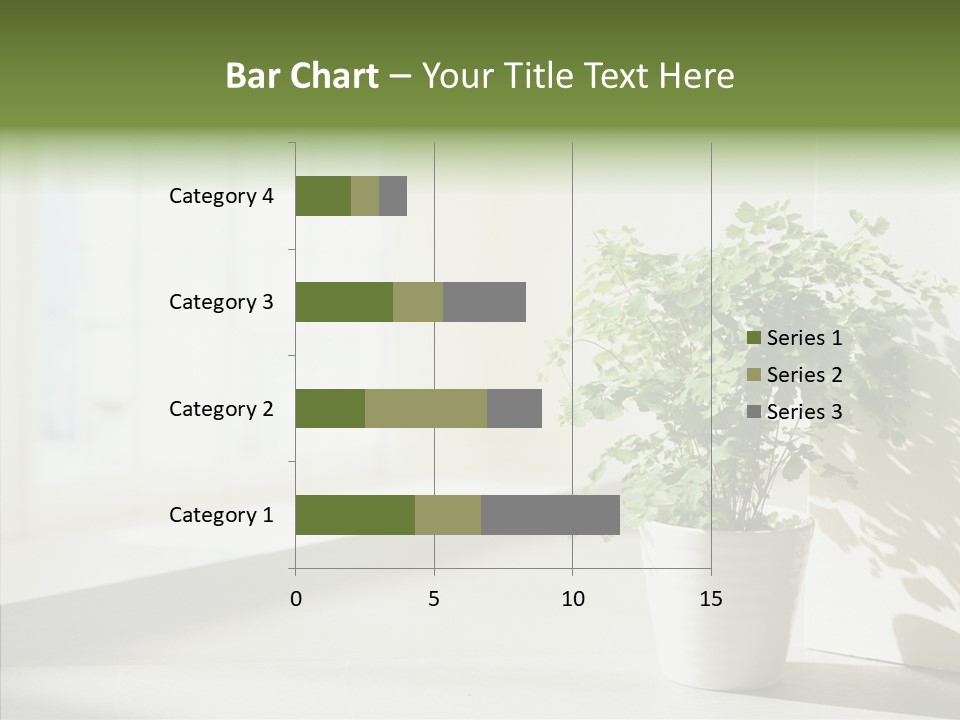 Bar Chart – Your Title Text Here

Category 4
Category 3
Category 2
Category 1

0
5
10
15

Series 1
Series 2
Series 3